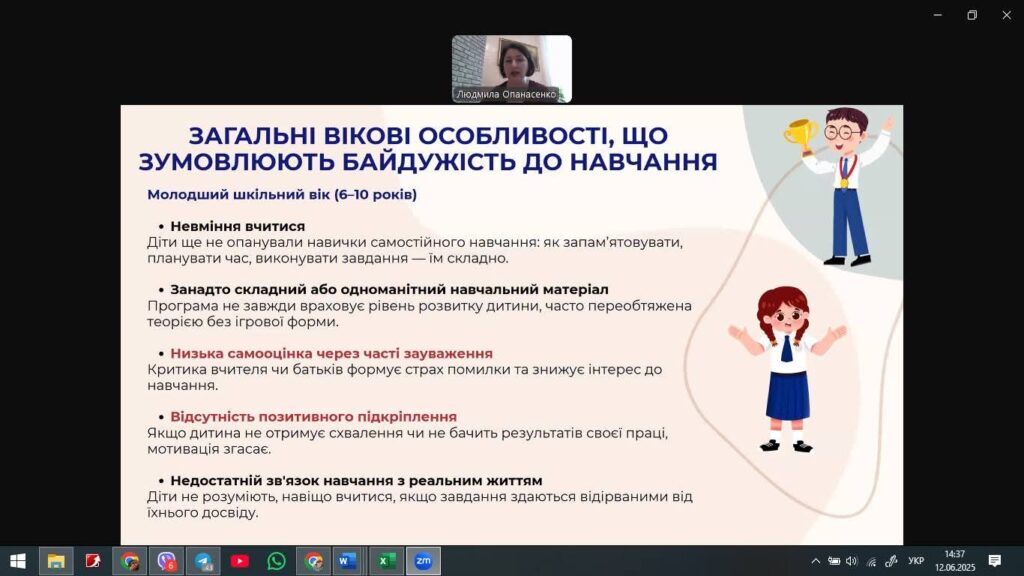 Людмила Опанасенко

ЗАГАЛЬНІ ВІКОВІ ОСОБЛИВОСТІ, ЩО ЗУМОВЛЮЮТЬ БАЙДУЖІСТЬ ДО НАВЧАННЯ

Молодший шкільний вік (6–10 років)

• Невміння вчитися
Діти ще не опанували навички самостійного навчання: як запам'ятовувати, планувати час, виконувати завдання — їм складно.

• Занадто складний або одноманітний навчальний матеріал
Програма не завжди враховує рівень розвитку дитини, часто переобтяжена теорією без ігрової форми.

• Низька самооцінка через часті зауваження
Критика вчителя чи батьків формує страх помилки та знижує інтерес до навчання.

• Відсутність позитивного підкріплення
Якщо дитина не отримує схвалення чи не бачить результатів своєї праці, мотивація згасає.

• Недостатній зв'язок навчання з реальним життям
Діти не розуміють, навіщо вчитися, якщо завдання здаються відірваними від їхнього досвіду.

УКР
14:37
12.06.2025